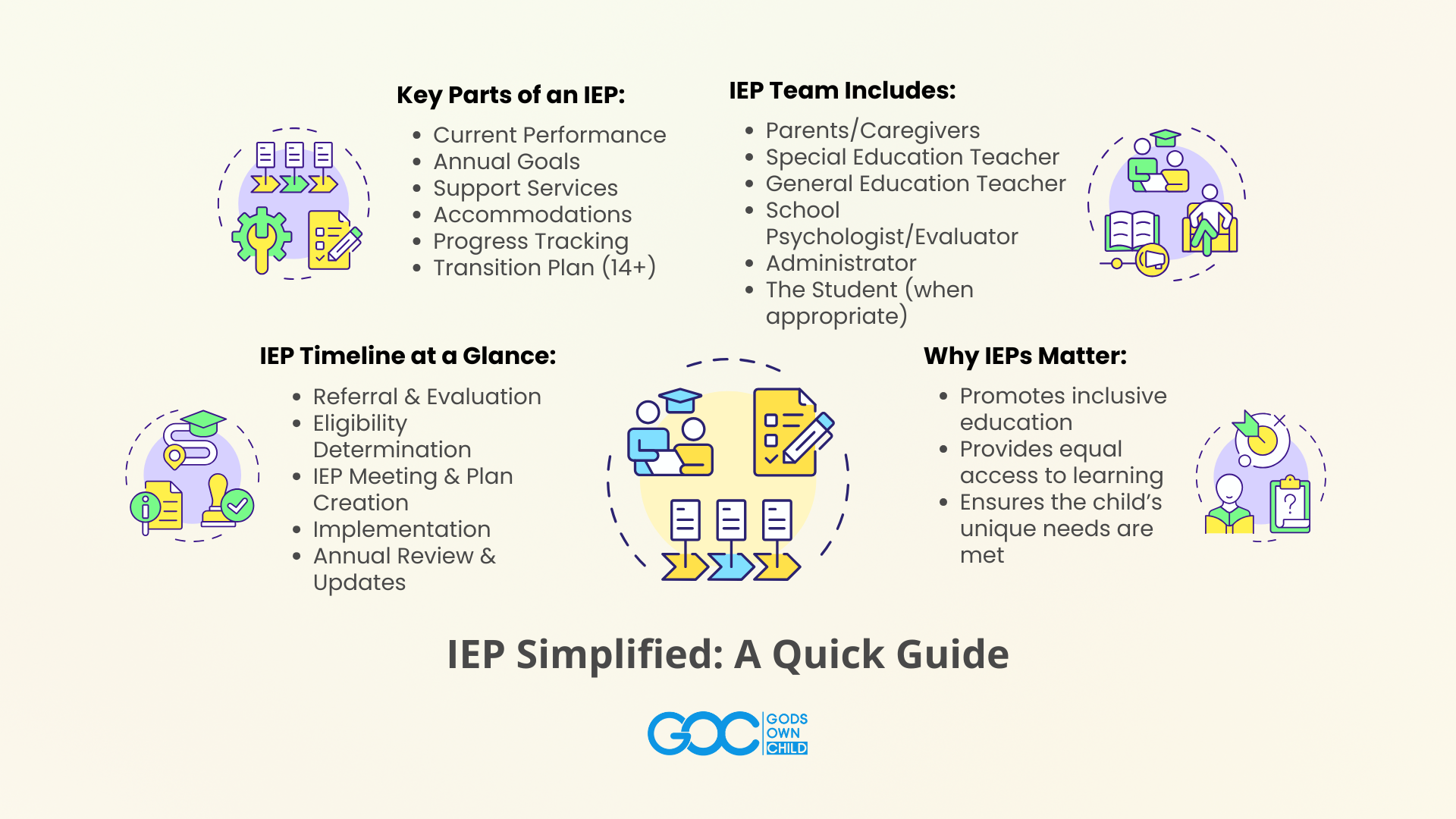 Key Parts of an IEP:

- Current Performance
- Annual Goals
- Support Services
- Accommodations
- Progress Tracking
- Transition Plan (14+)

IEP Team Includes:

- Parents/Caregivers
- Special Education Teacher
- General Education Teacher
- School Psychologist/Evaluator
- Administrator
- The Student (when appropriate)

IEP Timeline at a Glance:

- Referral & Evaluation
- Eligibility Determination
- IEP Meeting & Plan Creation
- Implementation
- Annual Review & Updates

Why IEPs Matter:

- Promotes inclusive education
- Provides equal access to learning
- Ensures the child's unique needs are met

IEP Simplified: A Quick Guide

GOC GODS OWN CHILD